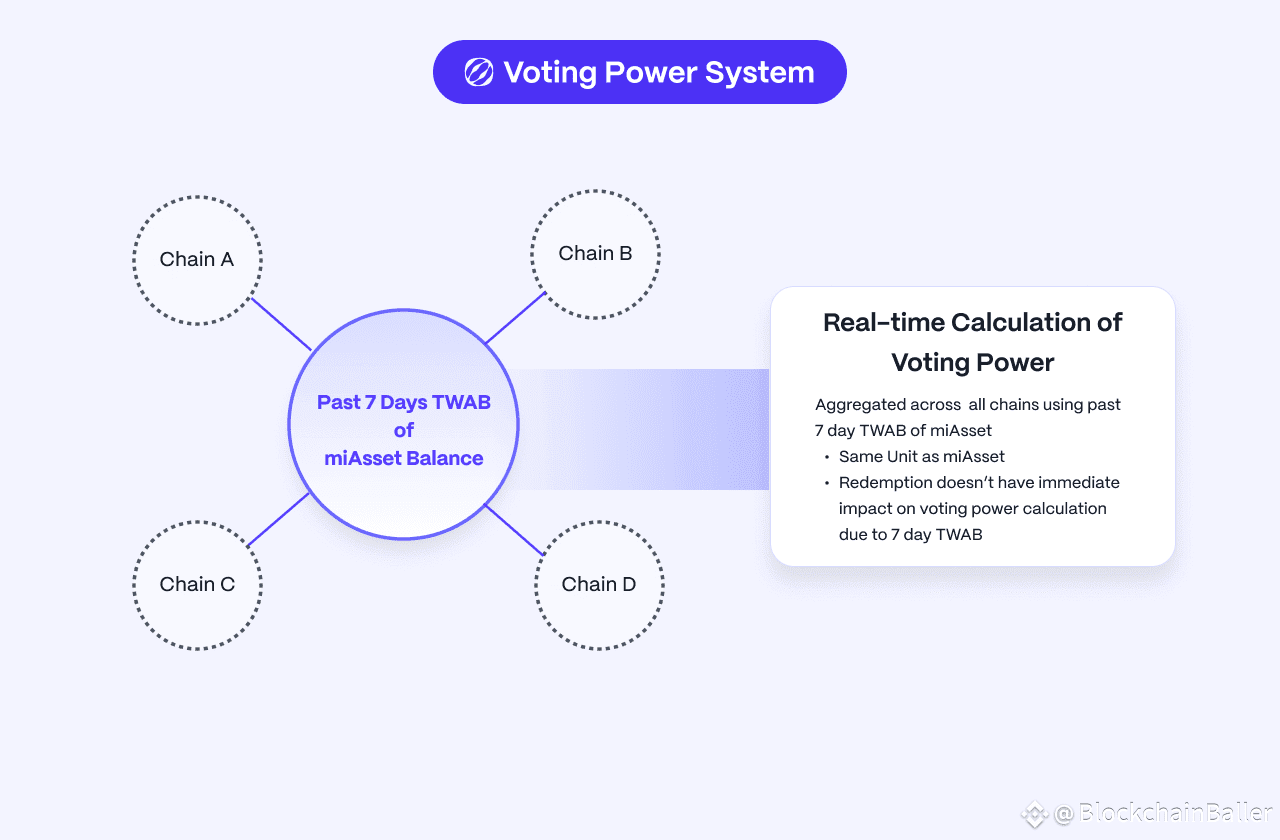 Voting Power System

Chain A

Chain B

Past 7 Days TWAB of miAsset Balance

Chain C

Chain D

Real-time Calculation of Voting Power

Aggregated across all chains using past 7 day TWAB of miAsset
• Same Unit as miAsset
• Redemption doesn't have immediate impact on voting power calculation due to 7 day TWAB

@BlockchainBaller